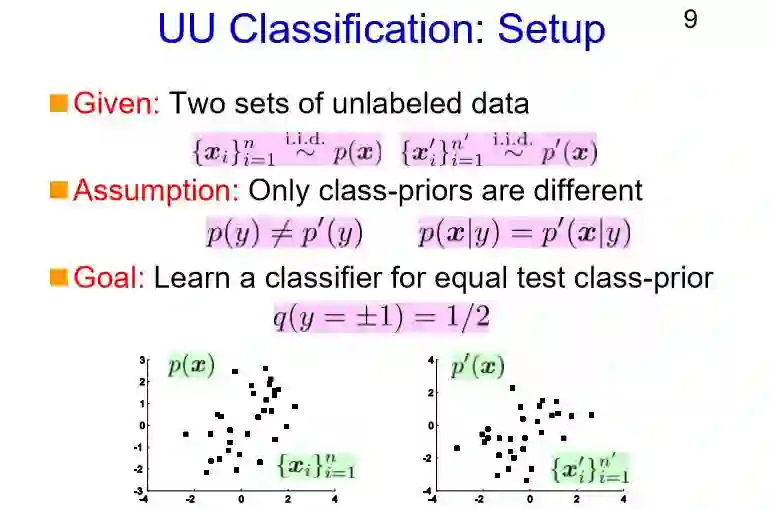 UU Classification: Setup

9

Given: Two sets of unlabeled data

$\{\boldsymbol{x}_i\}_{i=1}^{n} \overset{\text{i.i.d.}}{\sim} p(\boldsymbol{x})$ $\{\boldsymbol{x}'_i\}_{i=1}^{n'} \overset{\text{i.i.d.}}{\sim} p'(\boldsymbol{x})$

Assumption: Only class-priors are different

$p(y) \neq p'(y)$ $p(\boldsymbol{x}|y) = p'(\boldsymbol{x}|y)$

Goal: Learn a classifier for equal test class-prior

$q(y = \pm 1) = 1/2$

$p(\boldsymbol{x})$

3
2
1
0
-1
-2
-3
-4 -2 0 2 4

$\{\boldsymbol{x}_i\}_{i=1}^{n}$

$p'(\boldsymbol{x})$

4
2
0
-2
-4
-4 -2 0 2 4

$\{\boldsymbol{x}'_i\}_{i=1}^{n'}$